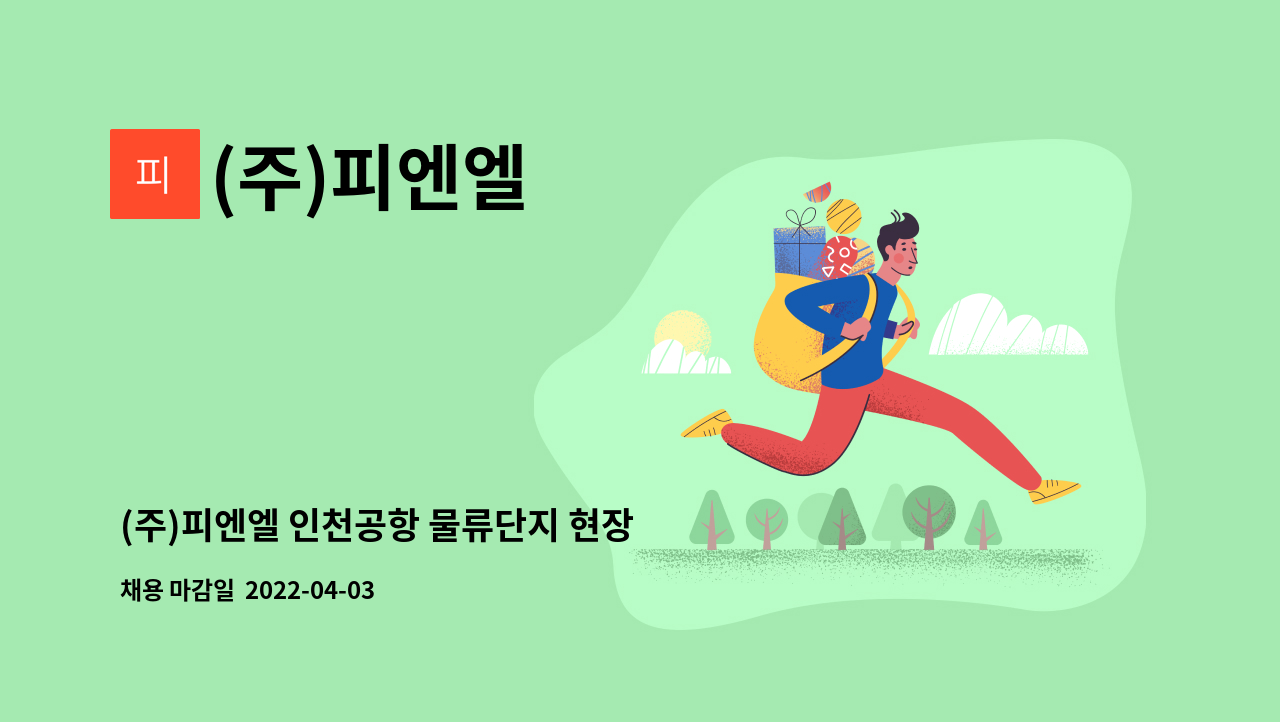 피 (주)피엔엘

(주)피엔엘 인천공항 물류단지 현장

채용 마감일 2022-04-03